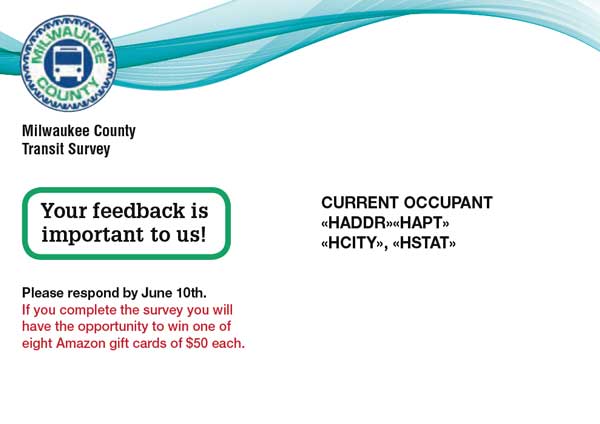 MILWAUKEE COUNTY

Milwaukee County
Transit Survey

Your feedback is important to us!

Please respond by June 10th.
If you complete the survey you will have the opportunity to win one of eight Amazon gift cards of $50 each.

CURRENT OCCUPANT
«HADDR»«HAPT»
«HCITY», «HSTAT»